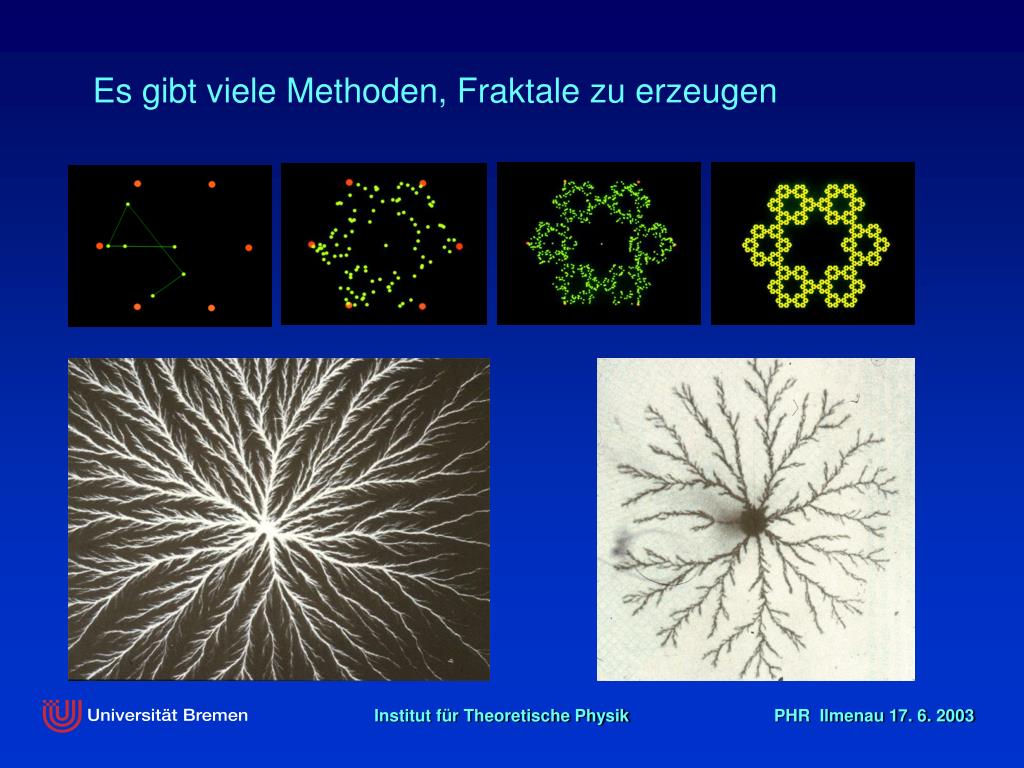 Es gibt viele Methoden, Fraktale zu erzeugen

Universität Bremen

Institut für Theoretische Physik

PHR Ilmenau 17. 6. 2003